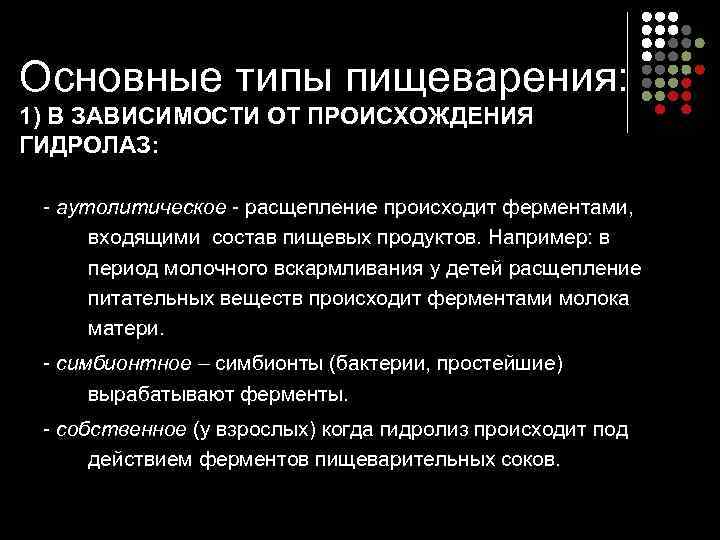 Основные типы пищеварения:
1) В ЗАВИСИМОСТИ ОТ ПРОИСХОЖДЕНИЯ ГИДРОЛАЗ:

- аутолитическое - расщепление происходит ферментами, входящими состав пищевых продуктов. Например: в период молочного вскармливания у детей расщепление питательных веществ происходит ферментами молока матери.

- симбионтное – симбионты (бактерии, простейшие) вырабатывают ферменты.

- собственное (у взрослых) когда гидролиз происходит под действием ферментов пищеварительных соков.